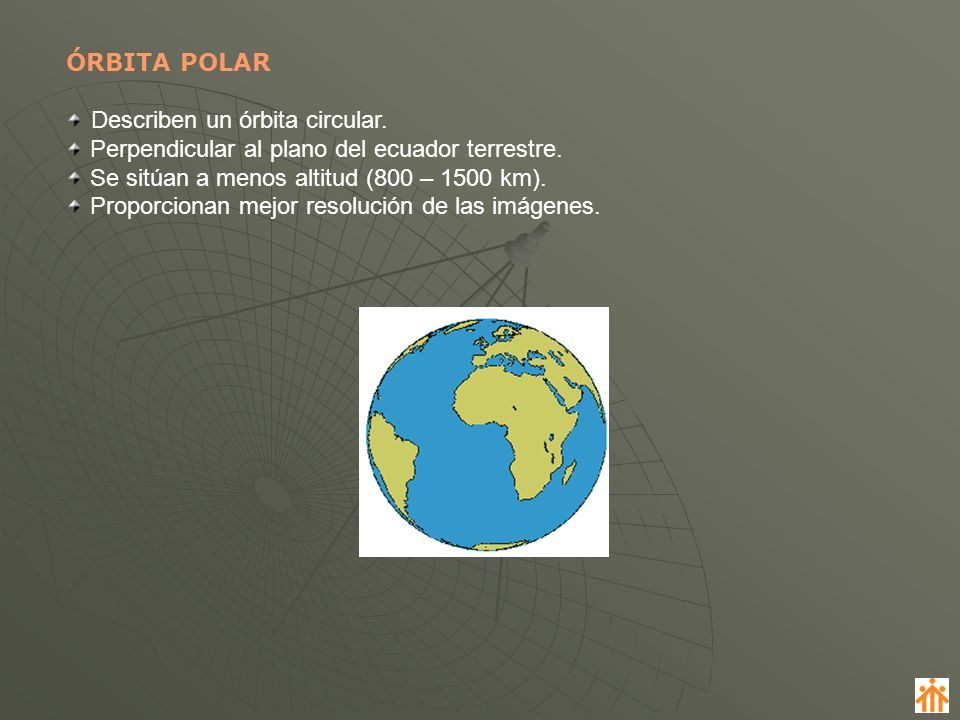 ÓRBITA POLAR

Describen un órbita circular.
Perpendicular al plano del ecuador terrestre.
Se sitúan a menos altitud (800 – 1500 km).
Proporcionan mejor resolución de las imágenes.